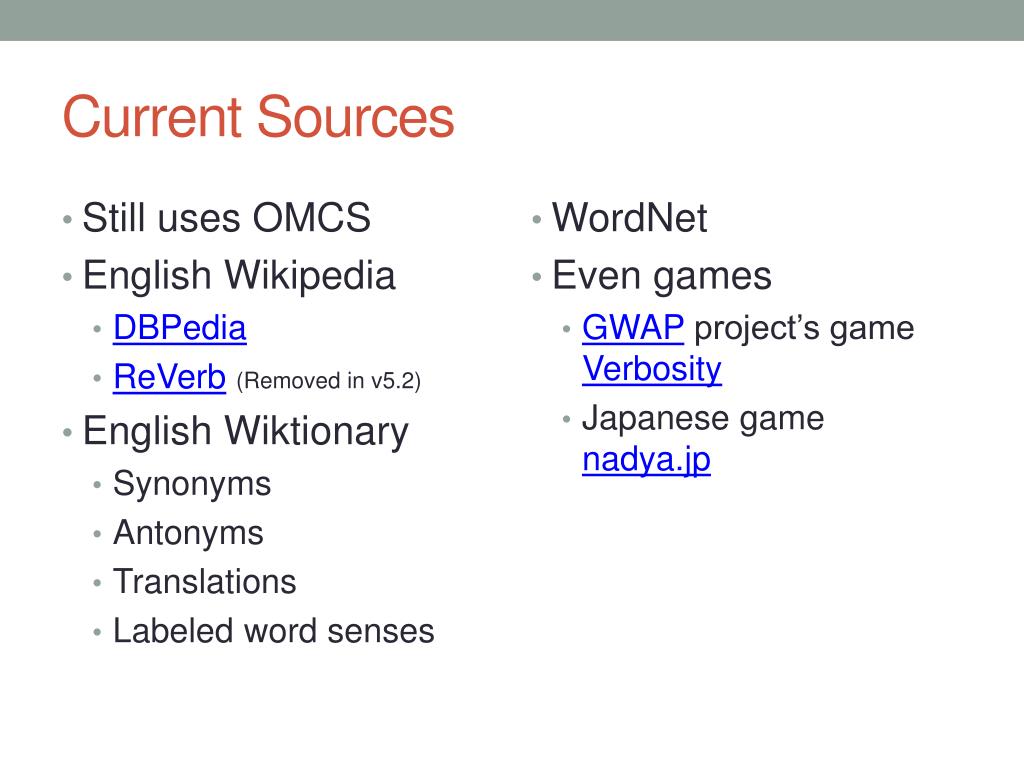 Current Sources

• Still uses OMCS
• English Wikipedia
  • DBPedia
  • ReVerb (Removed in v5.2)
• English Wiktionary
  • Synonyms
  • Antonyms
  • Translations
  • Labeled word senses

• WordNet
• Even games
  • GWAP project's game Verbosity
  • Japanese game nadya.jp